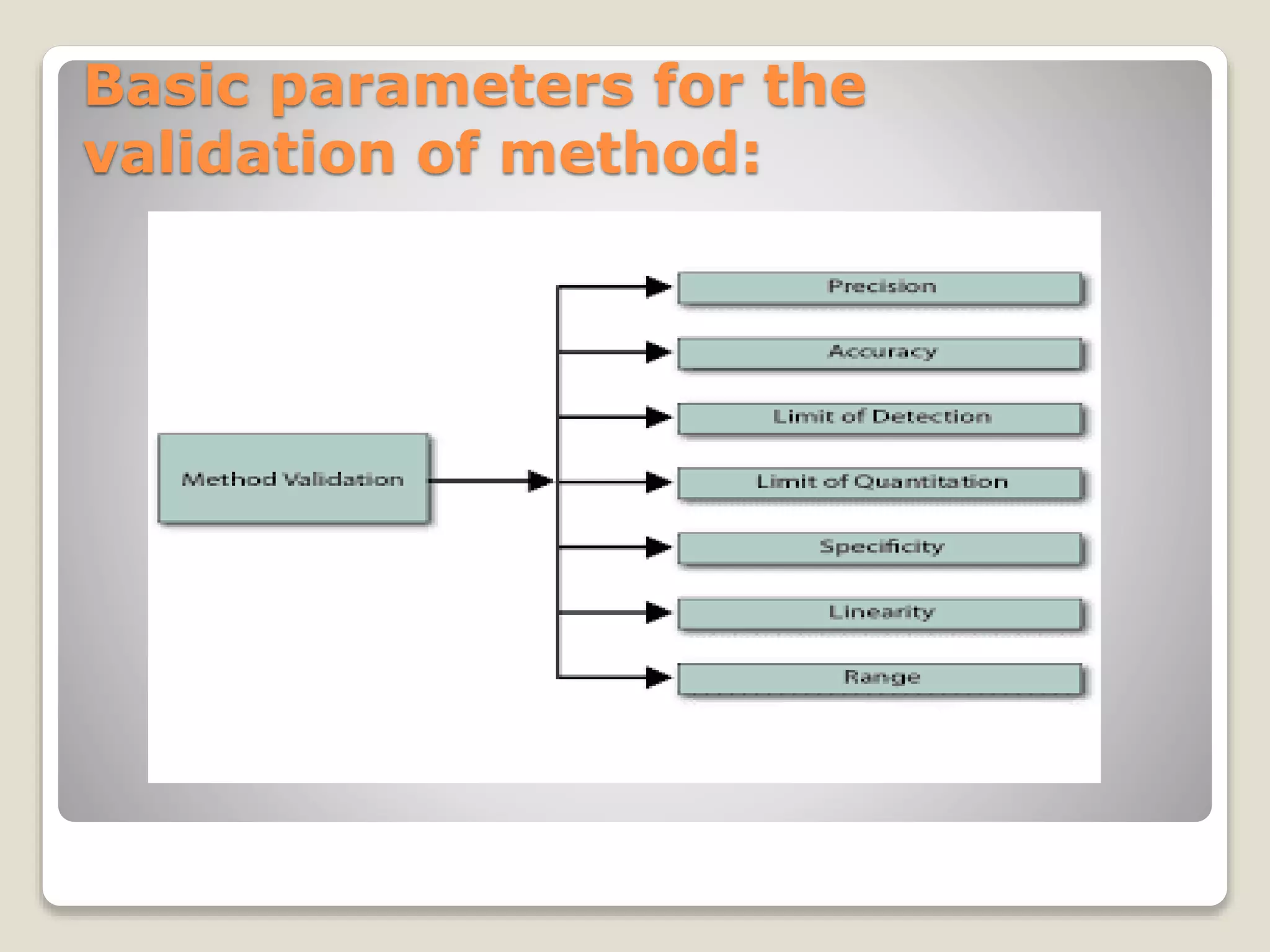 Basic parameters for the validation of method:

Method Validation

Precision

Accuracy

Limit of Detection

Limit of Quantitation

Specificity

Linearity

Range